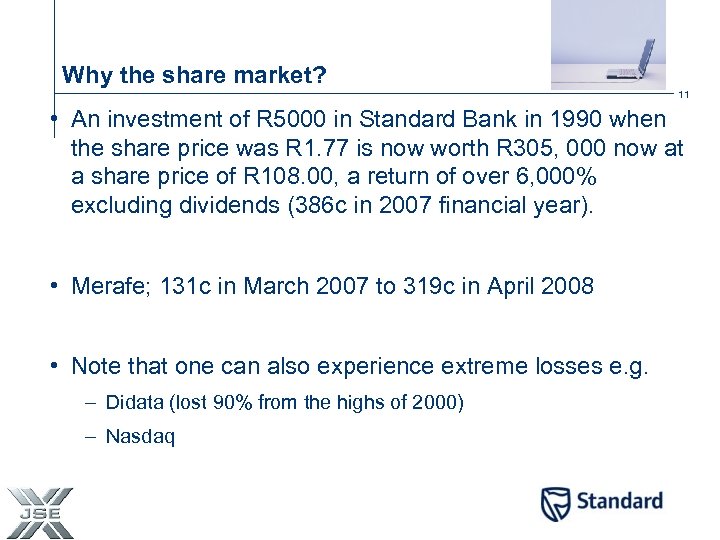 Why the share market?

11

• An investment of R5000 in Standard Bank in 1990 when the share price was R1.77 is now worth R305, 000 now at a share price of R108.00, a return of over 6,000% excluding dividends (386c in 2007 financial year).

• Merafe; 131c in March 2007 to 319c in April 2008

• Note that one can also experience extreme losses e.g.
– Didata (lost 90% from the highs of 2000)
– Nasdaq

JSE

Standard